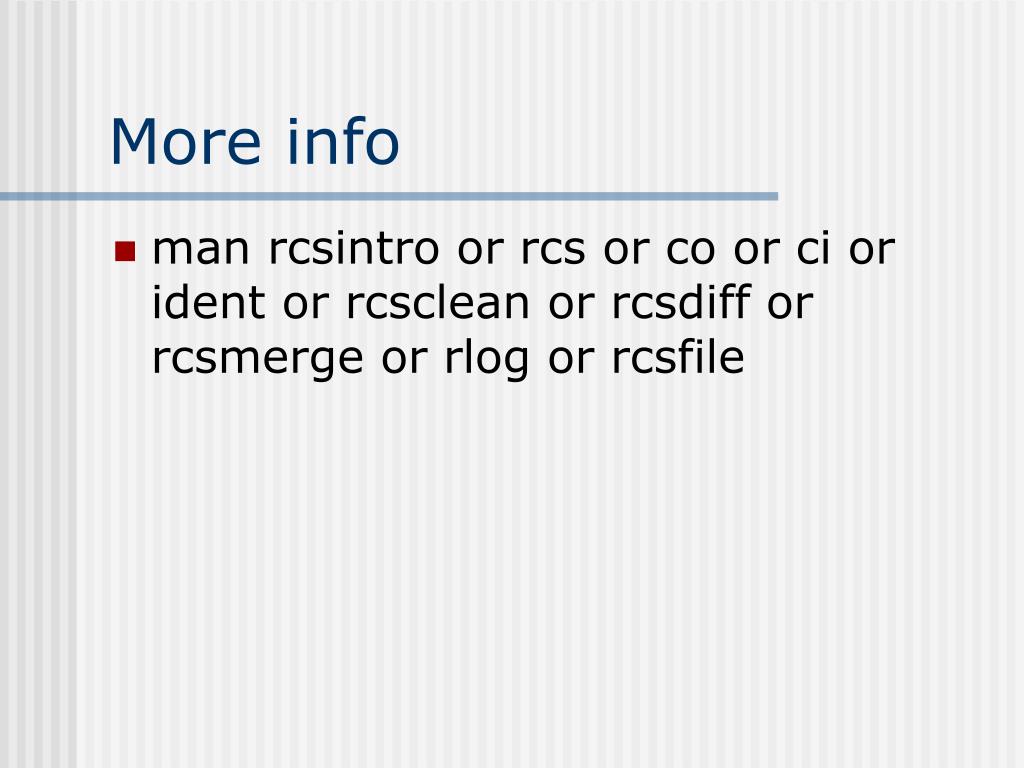 More info

- man rcsintro or rcs or co or ci or ident or rcsclean or rcsdiff or rcsmerge or rlog or rcsfile